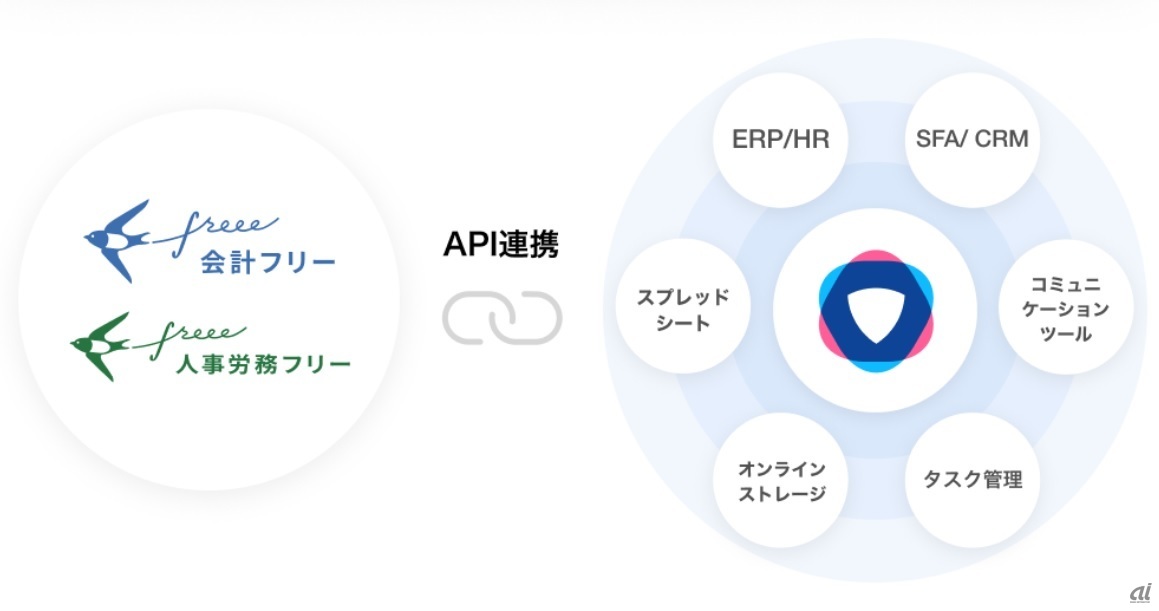 freee
会計フリー

freee
人事労務フリー

API連携

ERP/HR

SFA/ CRM

スプレッドシート

コミュニケーションツール

オンラインストレージ

タスク管理

ai